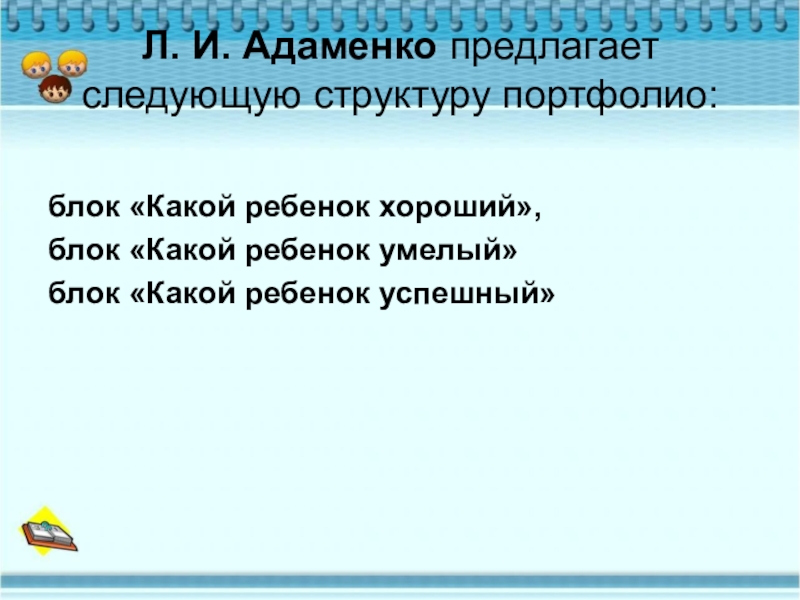 Л. И. Адаменко предлагает следующую структуру портфолио:

блок «Какой ребенок хороший»,
блок «Какой ребенок умелый»
блок «Какой ребенок успешный»